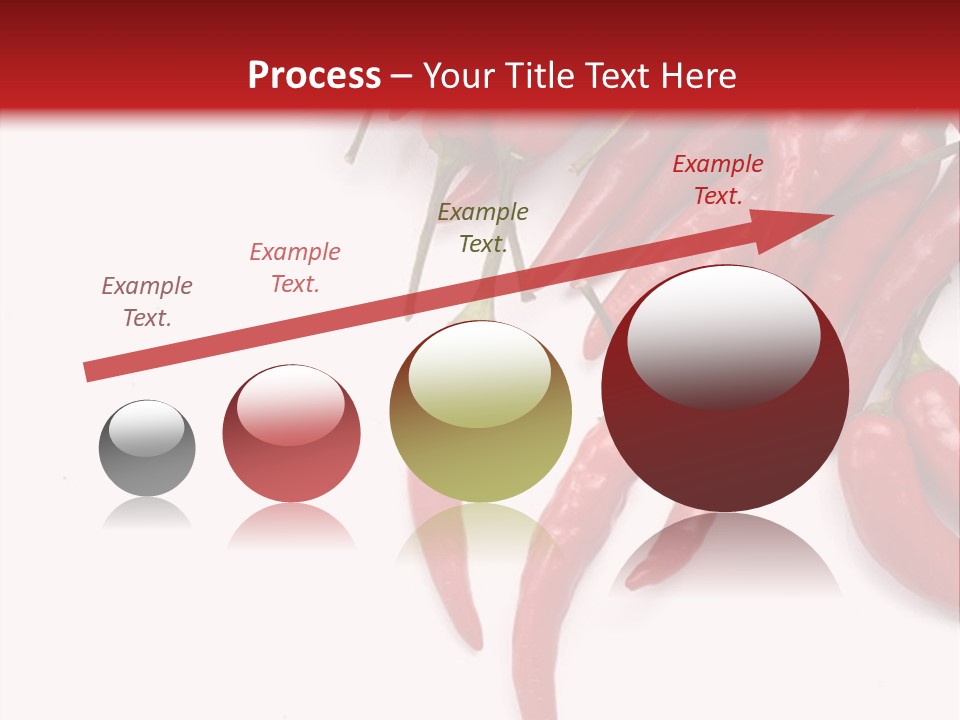 Process – Your Title Text Here

Example Text.

Example Text.

Example Text.

Example Text.